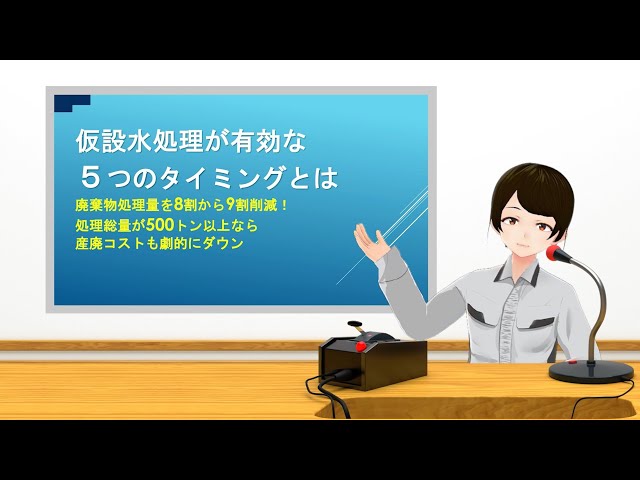 仮設水処理が有効な
５つのタイミングとは

廃棄物処理量を8割から9割削減！
処理総量が500トン以上なら
産廃コストも劇的にダウン